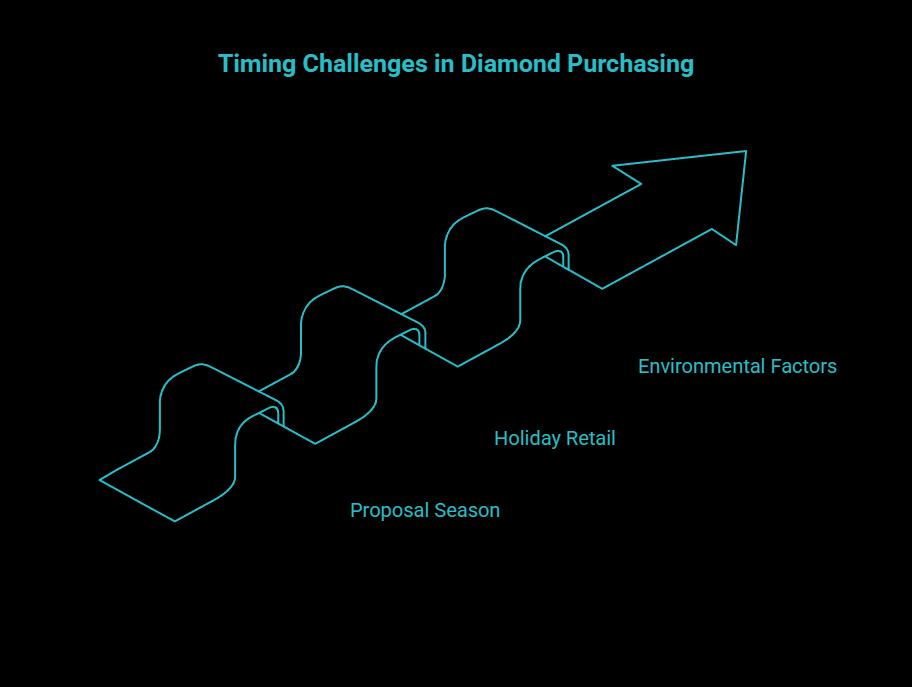 Timing Challenges in Diamond Purchasing

Environmental Factors

Holiday Retail

Proposal Season